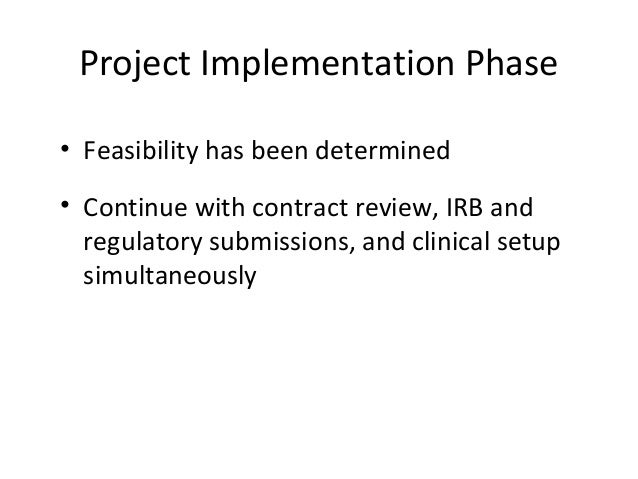 Project Implementation Phase

• Feasibility has been determined

• Continue with contract review, IRB and regulatory submissions, and clinical setup simultaneously